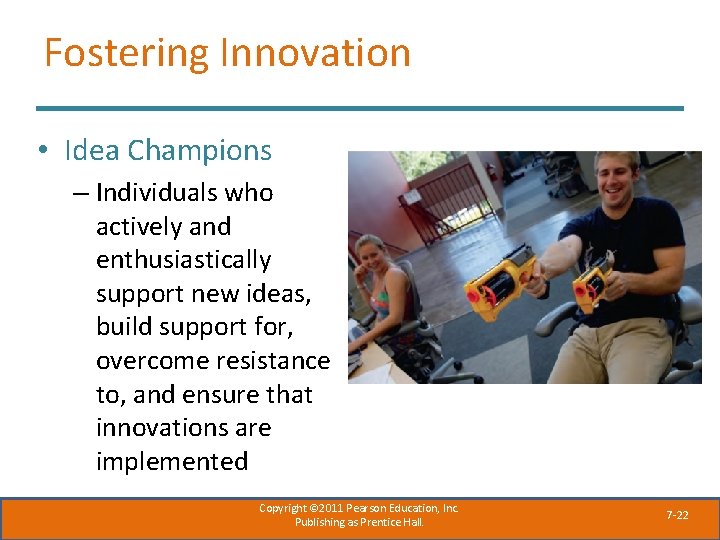 Fostering Innovation

• Idea Champions

– Individuals who actively and enthusiastically support new ideas, build support for, overcome resistance to, and ensure that innovations are implemented

Copyright ©2011 Pearson Education, Inc. Publishing as Prentice Hall.

7-22